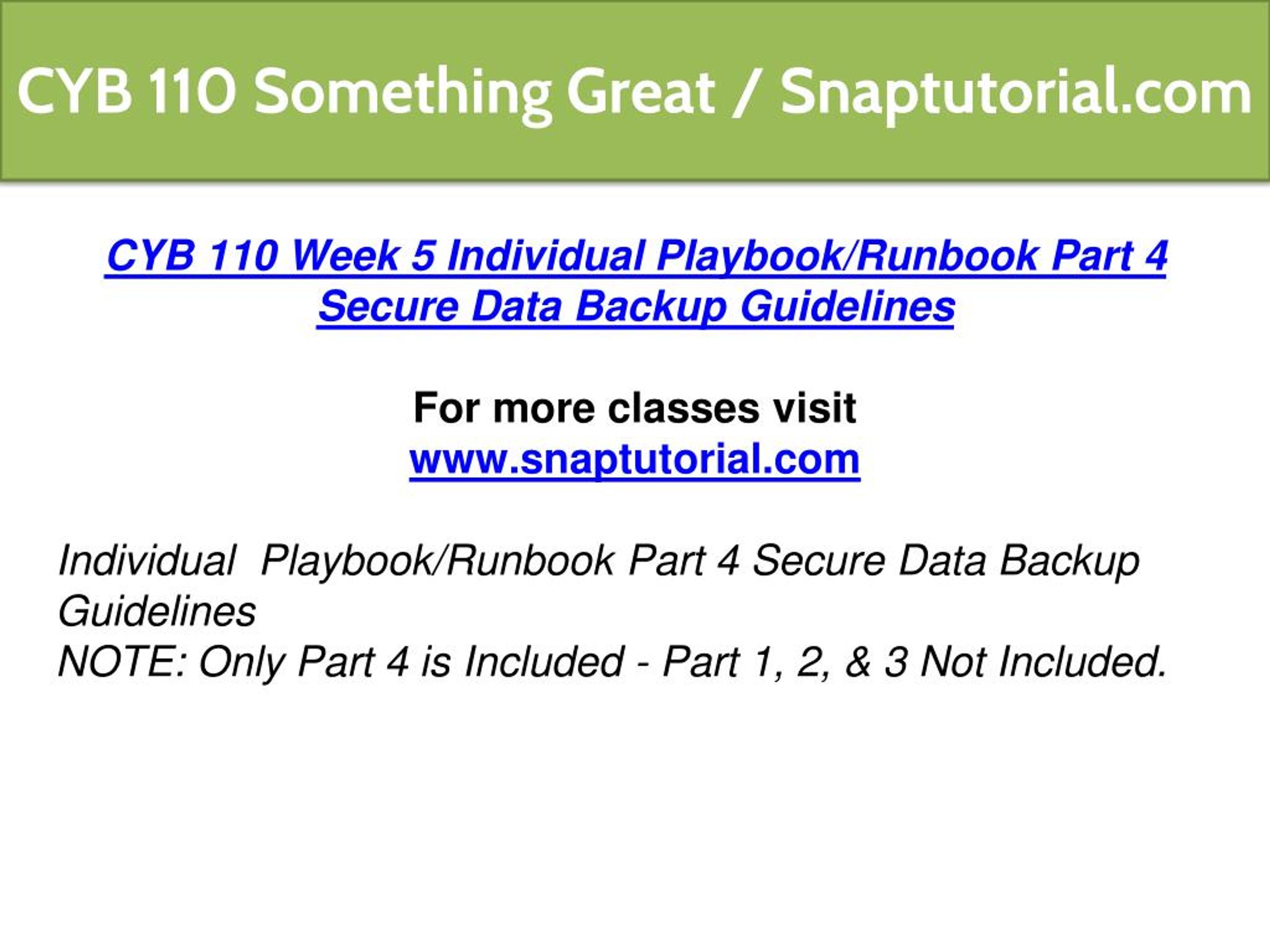 CYB 110 Something Great / Snaptutorial.com

CYB 110 Week 5 Individual Playbook/Runbook Part 4 Secure Data Backup Guidelines

For more classes visit
www.snaptutorial.com

Individual  Playbook/Runbook Part 4 Secure Data Backup Guidelines
NOTE: Only Part 4 is Included - Part 1, 2, & 3 Not Included.